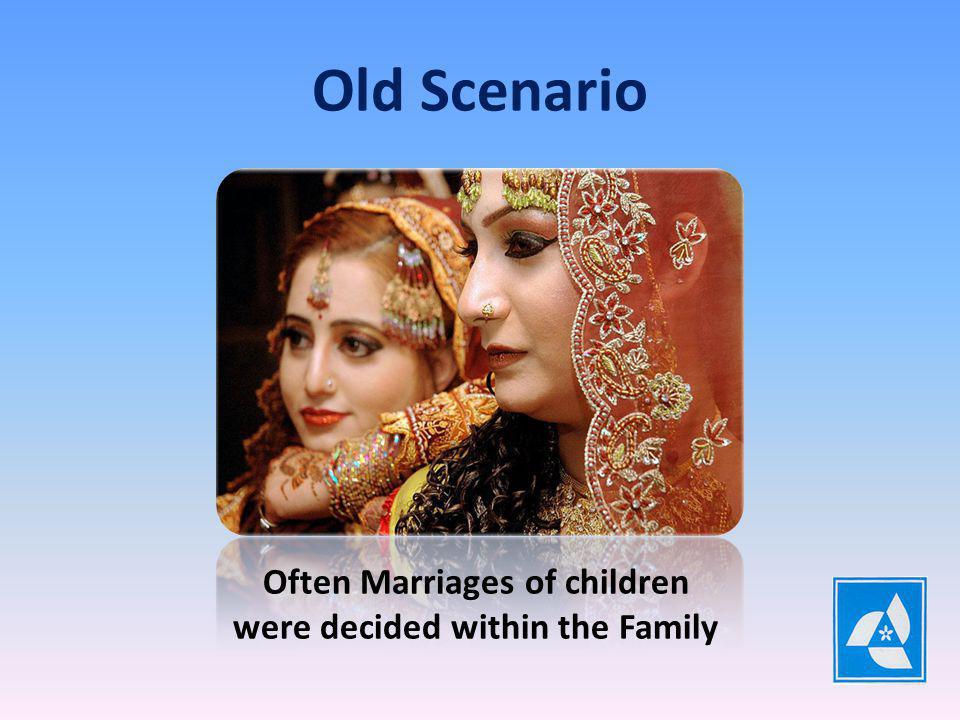 Old Scenario

Often Marriages of children were decided within the Family